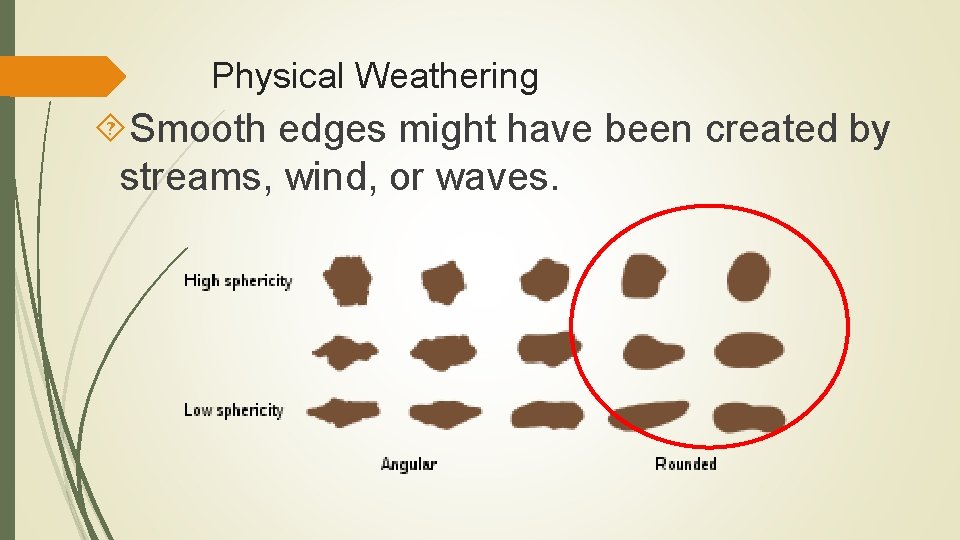 Physical Weathering

Smooth edges might have been created by streams, wind, or waves.

High sphericity

Low sphericity

Angular

Rounded